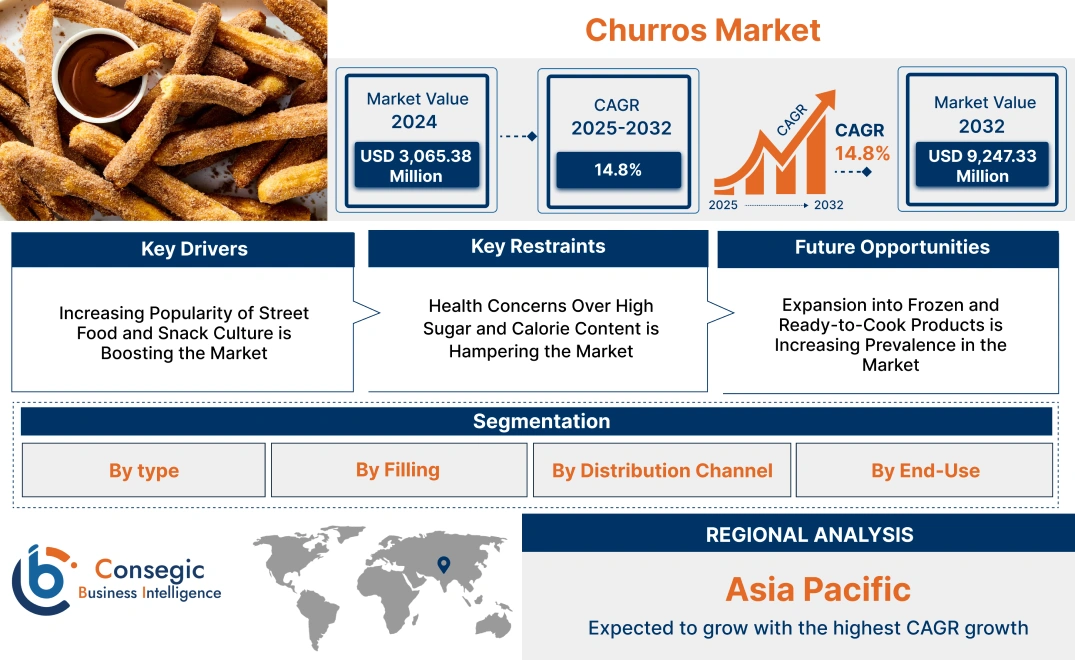 Churros Market

Market Value 2024
USD 3,065.38 Million

CAGR 2025-2032
14.8%

CAGR
CAGR 14.8%
2025 2032

Market Value 2032
USD 9,247.33 Million

Key Drivers
Increasing Popularity of Street Food and Snack Culture is Boosting the Market

Key Restraints
Health Concerns Over High Sugar and Calorie Content is Hampering the Market

Future Opportunities
Expansion into Frozen and Ready-to-Cook Products is Increasing Prevalence in the Market

Segmentation
By type
By Filling
By Distribution Channel
By End-Use

Consegic Business Intelligence

REGIONAL ANALYSIS
Asia Pacific
Expected to grow with the highest CAGR growth